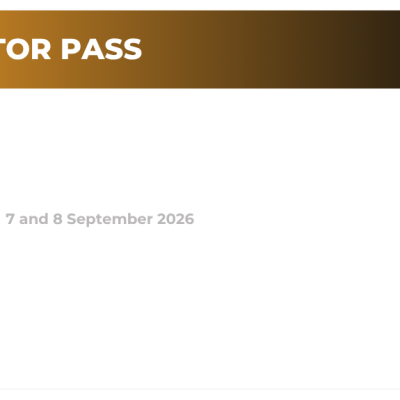 TOR PASS

7 and 8 September 2026